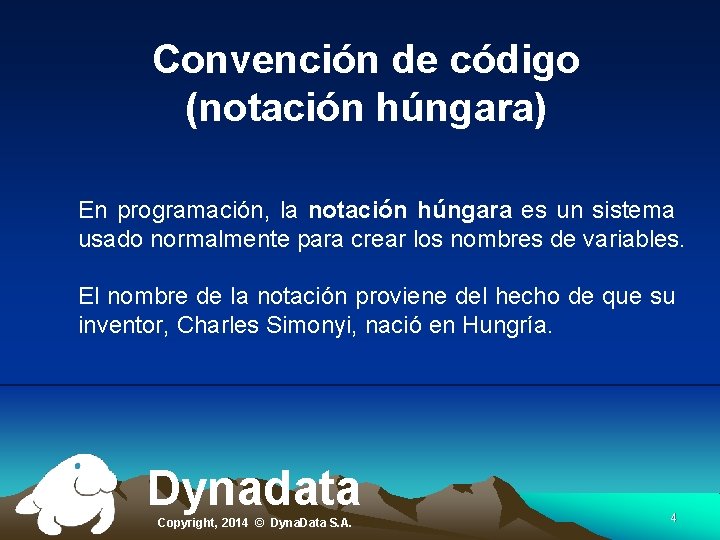 Convención de código (notación húngara)

En programación, la notación húngara es un sistema usado normalmente para crear los nombres de variables.

El nombre de la notación proviene del hecho de que su inventor, Charles Simonyi, nació en Hungría.

Dynadata

Copyright, 2014 © DynaData S.A.

4